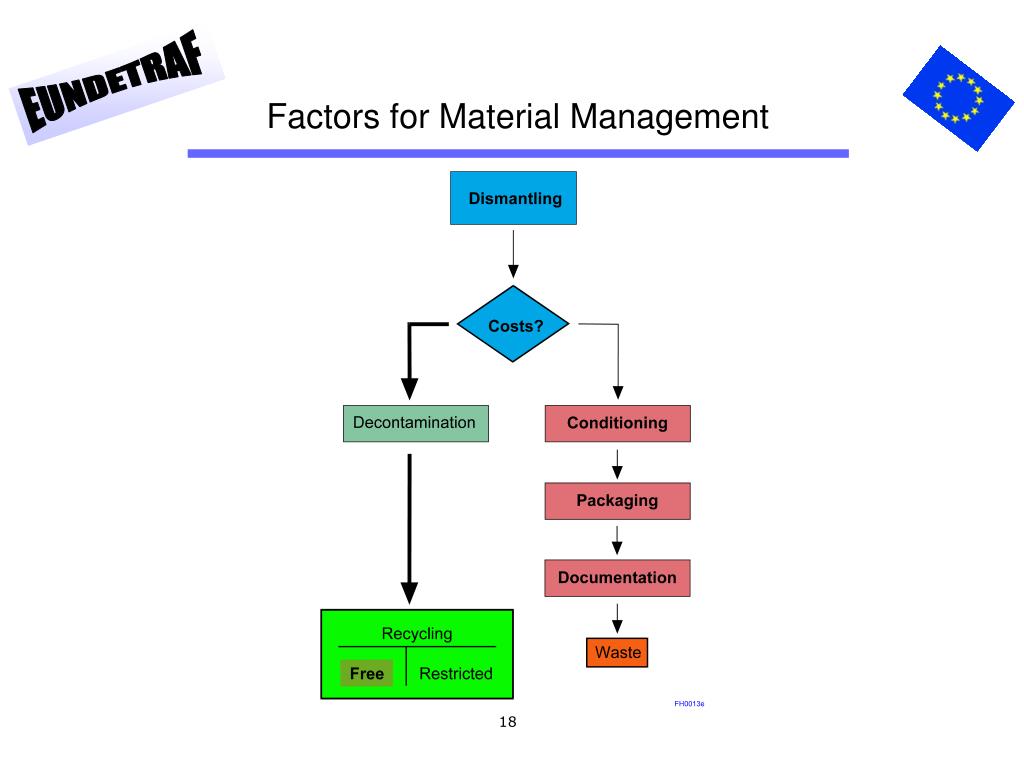 EUNDETRAF

Factors for Material Management

Dismantling

Costs?

Decontamination

Conditioning

Packaging

Documentation

Recycling

Free

Restricted

Waste

FH0013e

18